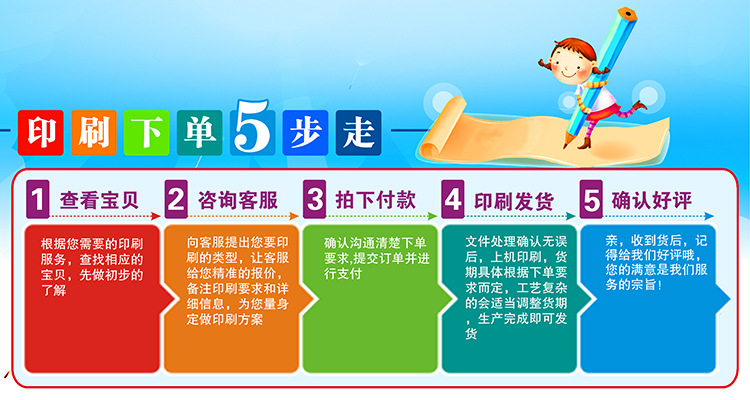 印刷下单5步走

1 查看宝贝
根据您需要的印刷服务，查找相应的宝贝，先做初步的了解

2 咨询客服
向客服提出您要印刷的类型，让客服给您精准的报价，备注印刷要求和详细信息，为您量身定做印刷方案

3 拍下付款
确认沟通清楚下单要求,提交订单并进行支付

4 印刷发货
文件处理确认无误后，上机印刷，货期具体根据下单要求而定，工艺复杂的会适当调整货期，生产完成即可发货

5 确认好评
亲，收到货后，记得给我们好评哦，您的满意是我们服务的宗旨！